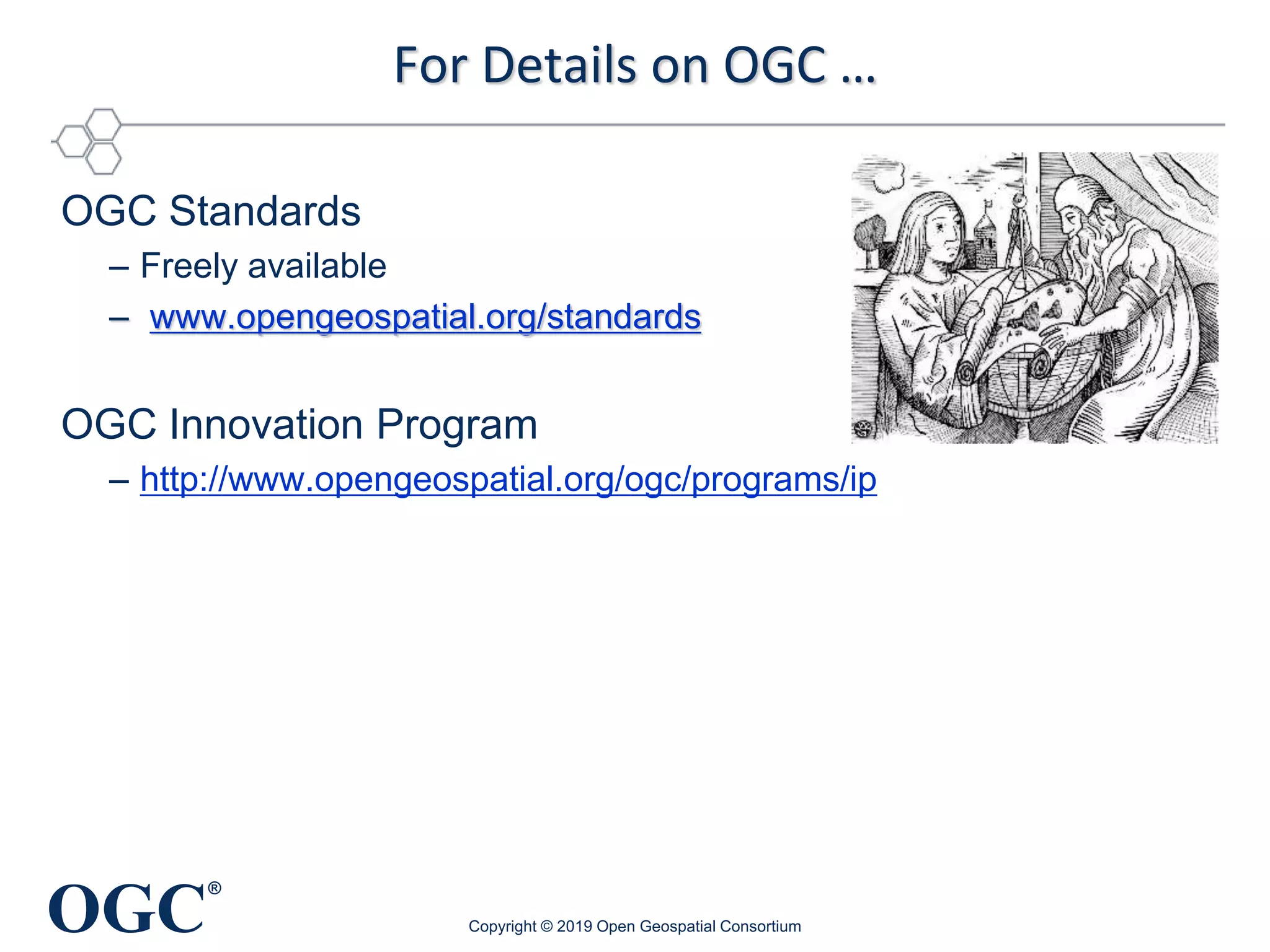 For Details on OGC …

OGC Standards
– Freely available
– www.opengeospatial.org/standards

OGC Innovation Program
– http://www.opengeospatial.org/ogc/programs/ip

OGC®

Copyright © 2019 Open Geospatial Consortium